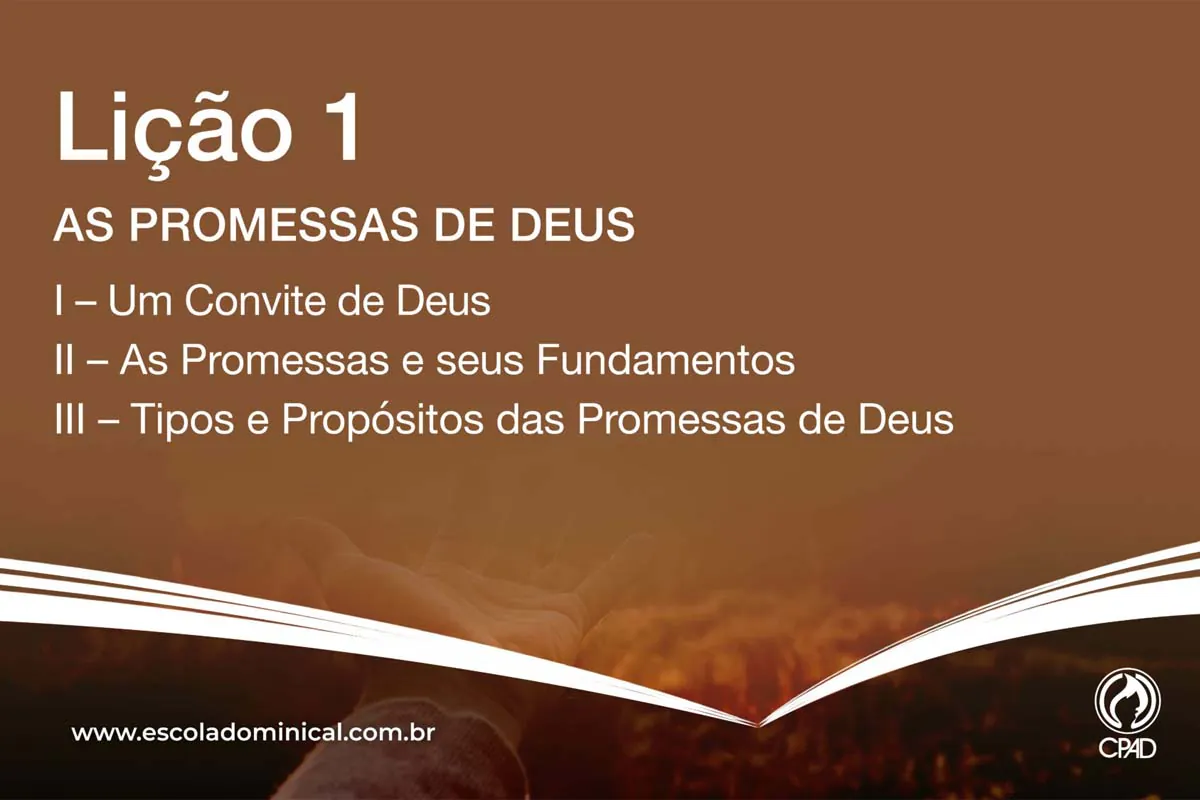 Lição 1

AS PROMESSAS DE DEUS

I – Um Convite de Deus
II – As Promessas e seus Fundamentos
III – Tipos e Propósitos das Promessas de Deus

www.escoladominical.com.br

CPAD